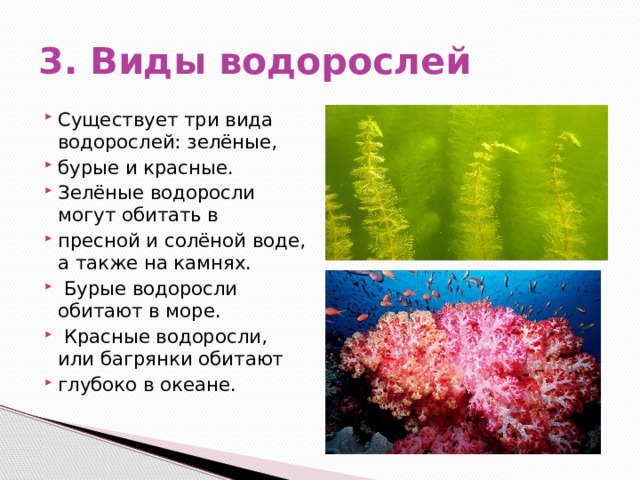 3. Виды водорослей

Существует три вида водорослей: зелёные,

бурые и красные.

Зелёные водоросли могут обитать в

пресной и солёной воде, а также на камнях.

Бурые водоросли обитают в море.

Красные водоросли, или багрянки обитают

глубоко в океане.